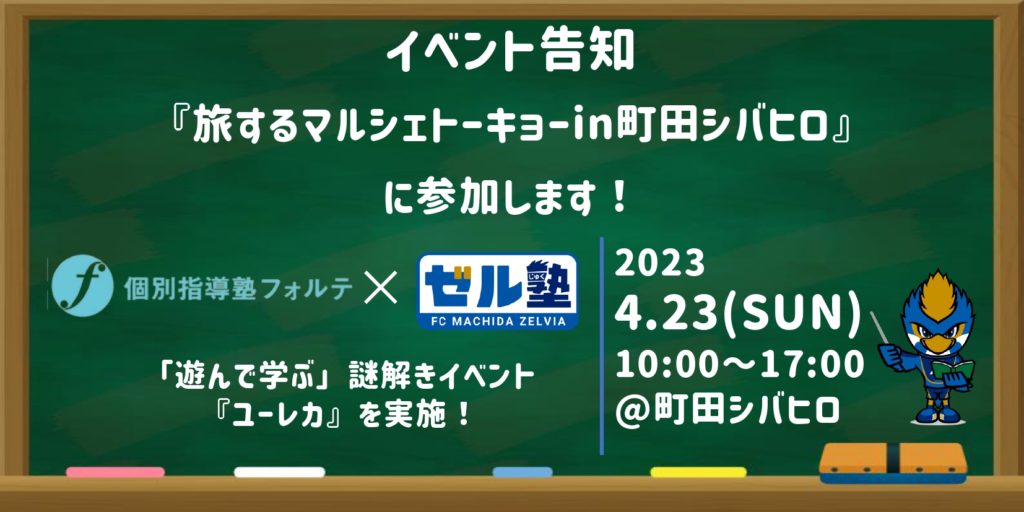 イベント告知

『旅するマルシェトーキョーin町田シバヒロ』

に参加します！

f 個別指導塾フォルテ × ゼル塾 じゅく FC MACHIDA ZELVIA

「遊んで学ぶ」謎解きイベント
『ユーレカ』を実施！

2023
4.23(SUN)
10:00～17:00
@町田シバヒロ